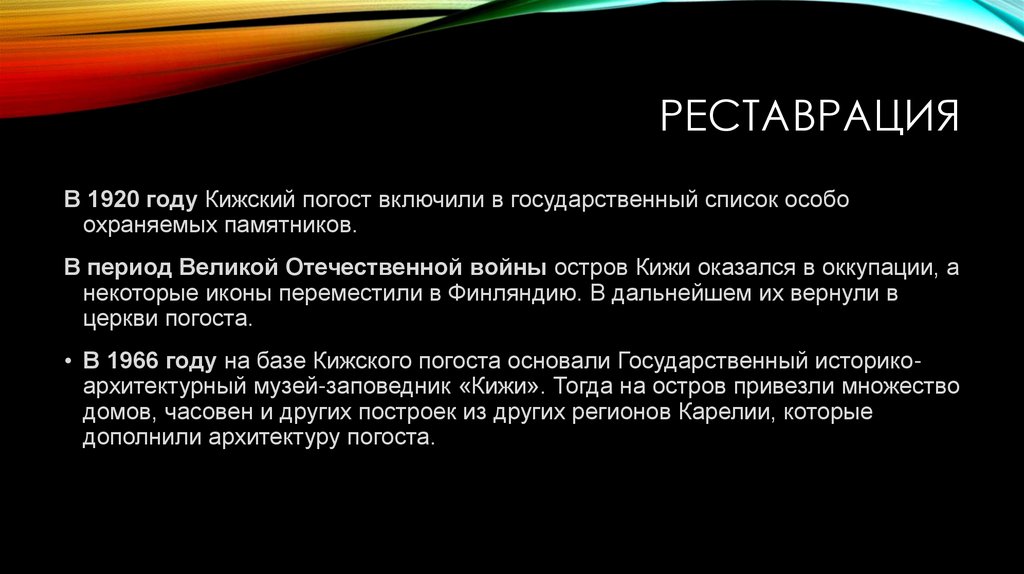 РЕСТАВРАЦИЯ

В 1920 году Кижский погост включили в государственный список особо охраняемых памятников.

В период Великой Отечественной войны остров Кижи оказался в оккупации, а некоторые иконы переместили в Финляндию. В дальнейшем их вернули в церкви погоста.

• В 1966 году на базе Кижского погоста основали Государственный историко-архитектурный музей-заповедник «Кижи». Тогда на остров привезли множество домов, часовен и других построек из других регионов Карелии, которые дополнили архитектуру погоста.